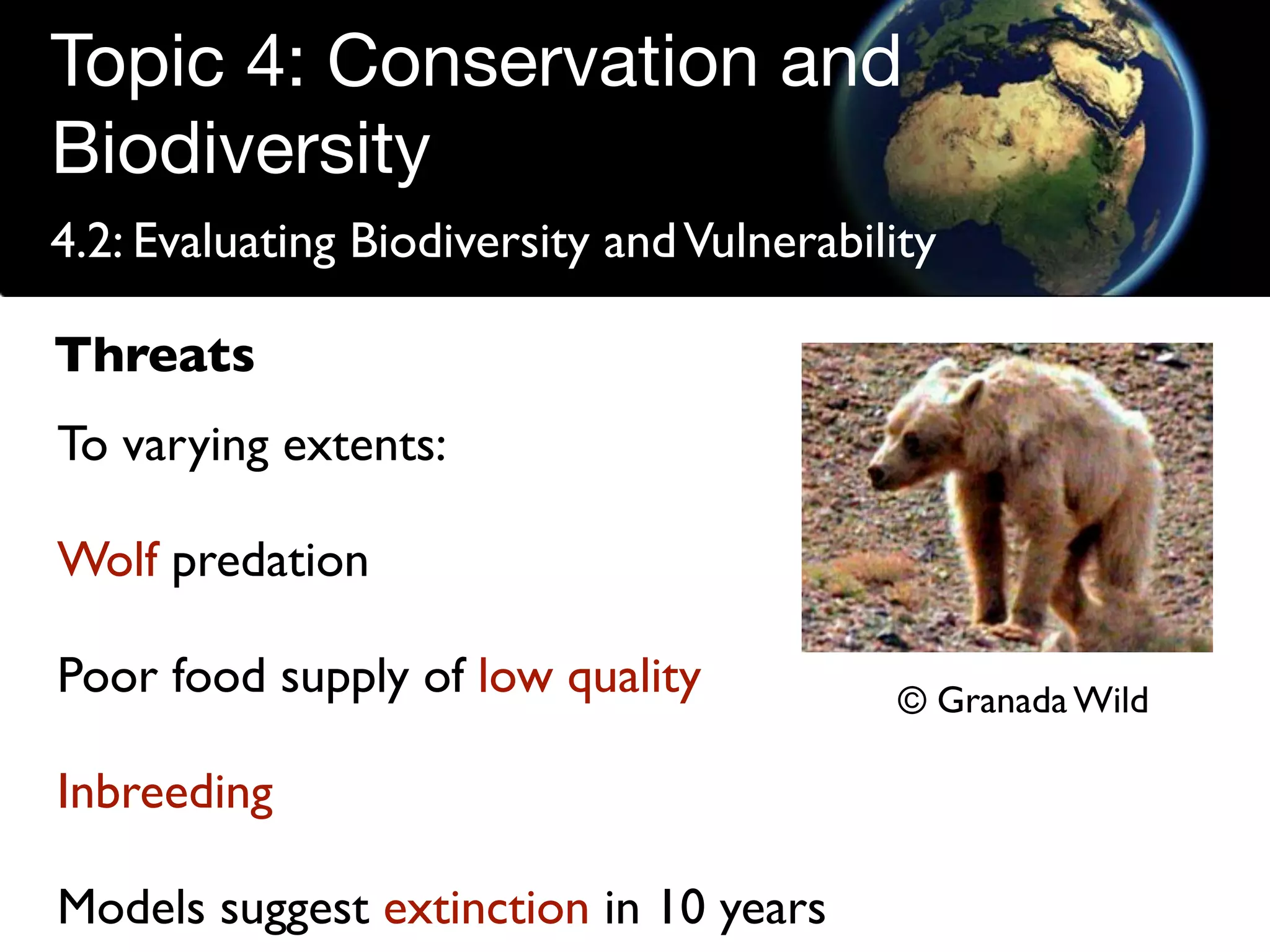 Topic 4: Conservation and Biodiversity

4.2: Evaluating Biodiversity and Vulnerability

Threats

To varying extents:

Wolf predation

Poor food supply of low quality

Inbreeding

Models suggest extinction in 10 years

© Granada Wild